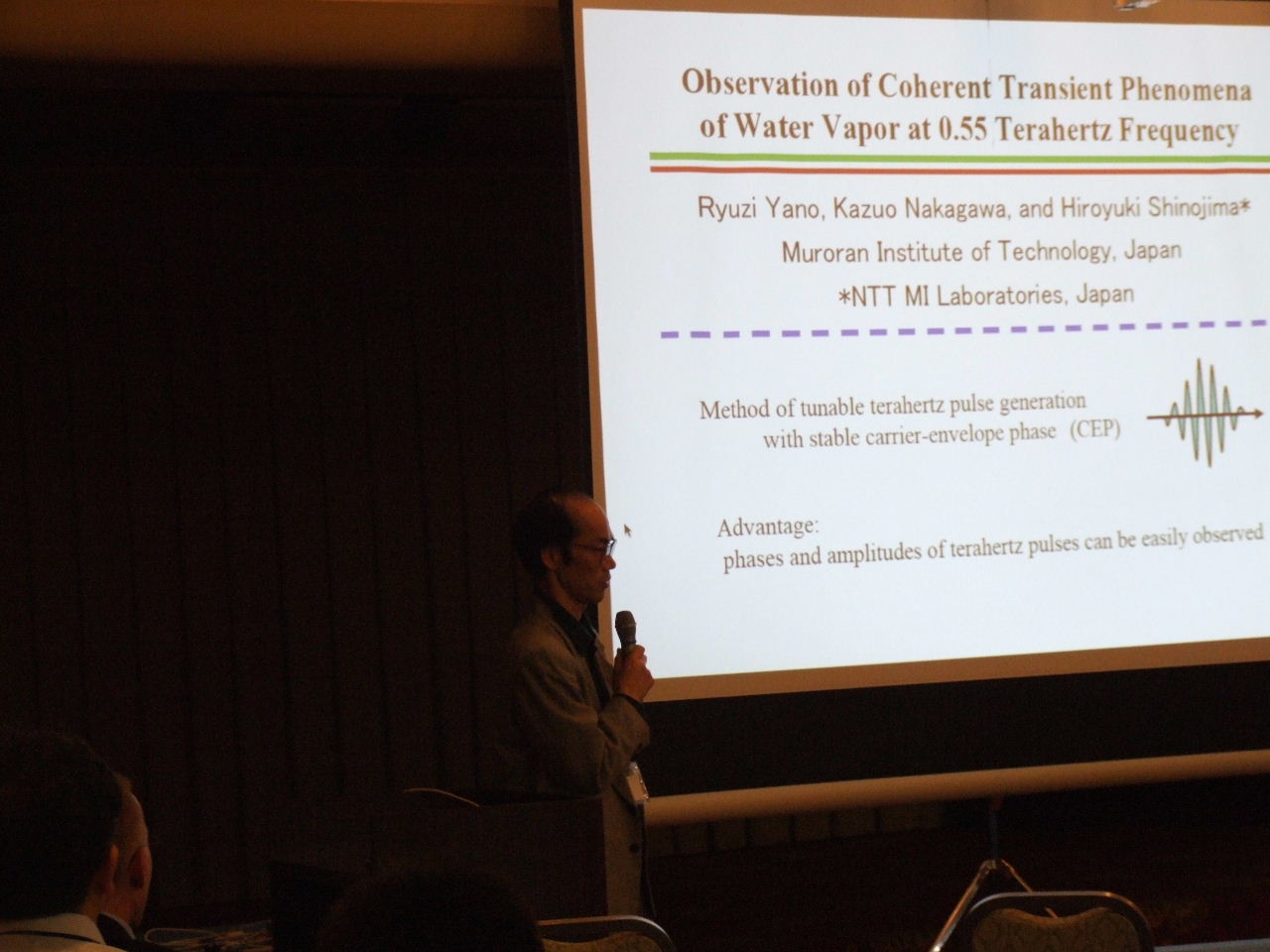 Observation of Coherent Transient Phenomena of Water Vapor at 0.55 Terahertz Frequency

Ryuzi Yano, Kazuo Nakagawa, and Hiroyuki Shinojima*
Muroran Institute of Technology, Japan
*NTT MI Laboratories, Japan

Method of tunable terahertz pulse generation with stable carrier-envelope phase (CEP)

Advantage:
phases and amplitudes of terahertz pulses can be easily observed